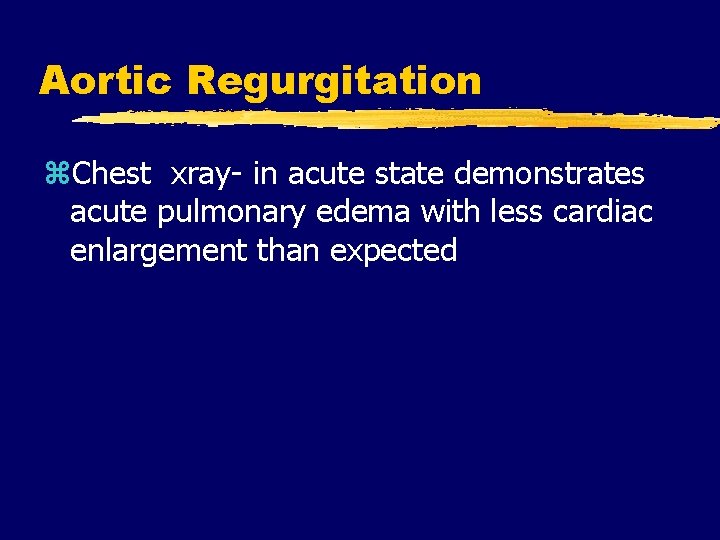 Aortic Regurgitation

⌘Chest xray- in acute state demonstrates acute pulmonary edema with less cardiac enlargement than expected